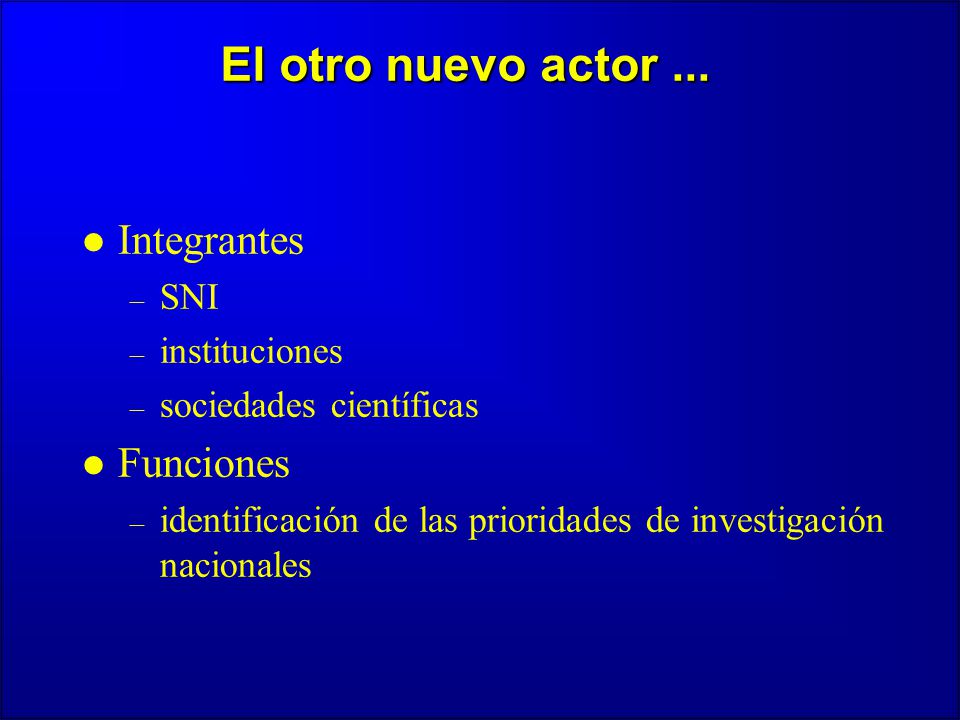 El otro nuevo actor ...

● Integrantes
– SNI
– instituciones
– sociedades científicas

● Funciones
– identificación de las prioridades de investigación nacionales